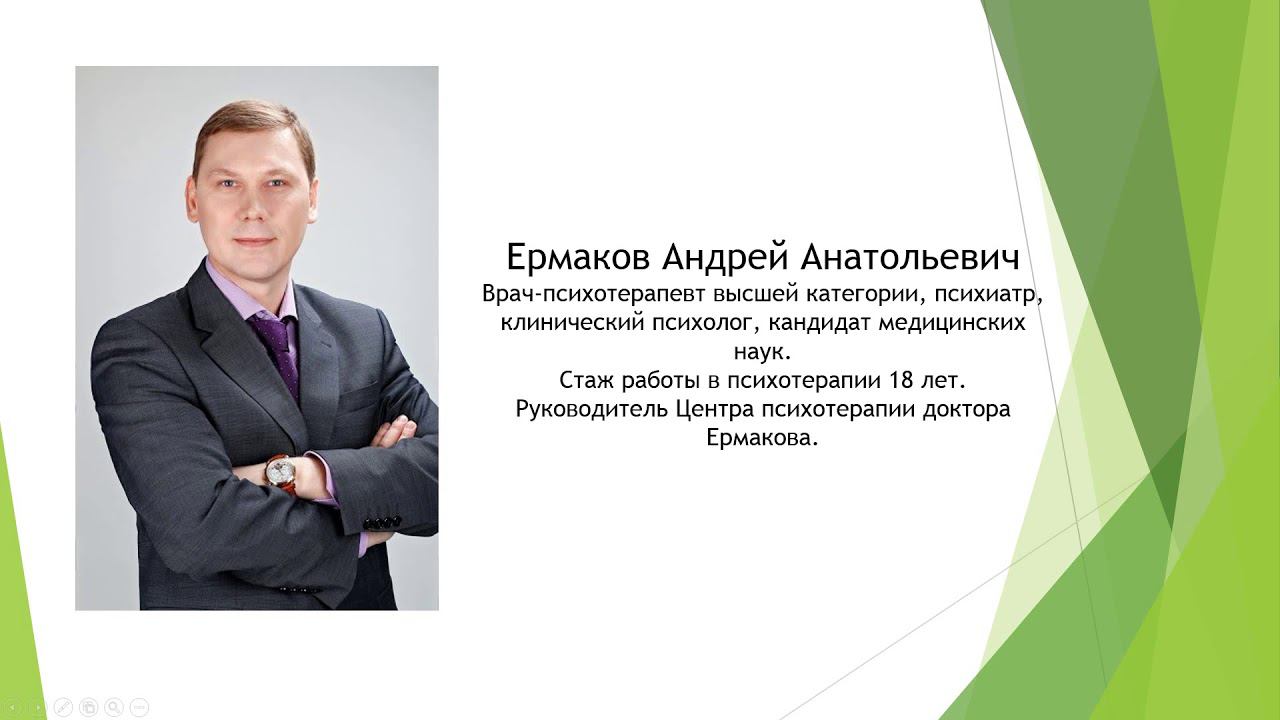 Ермаков Андрей Анатольевич
Врач-психотерапевт высшей категории, психиатр, клинический психолог, кандидат медицинских наук.
Стаж работы в психотерапии 18 лет.
Руководитель Центра психотерапии доктора Ермакова.